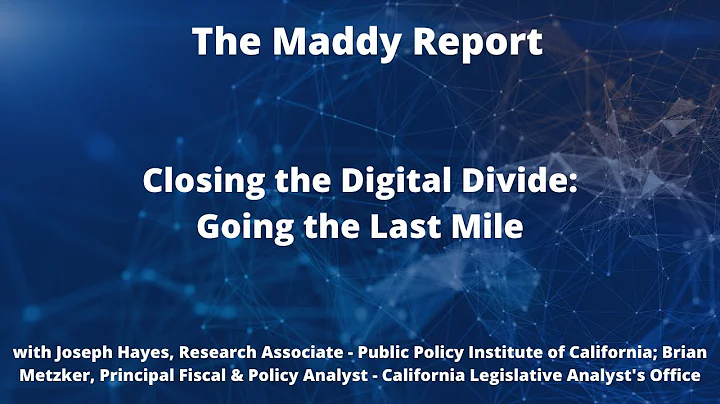 The Maddy Report

Closing the Digital Divide: Going the Last Mile

with Joseph Hayes, Research Associate - Public Policy Institute of California; Brian Metzker, Principal Fiscal & Policy Analyst - California Legislative Analyst's Office